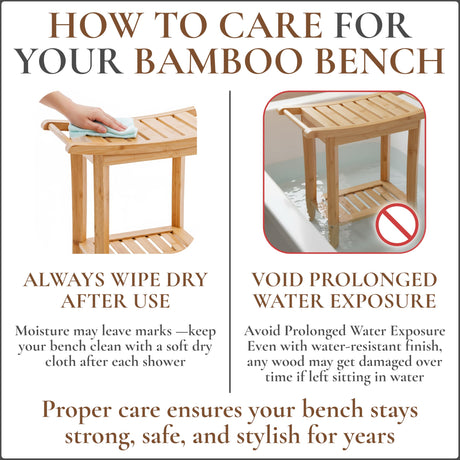 HOW TO CARE FOR YOUR BAMBOO BENCH

ALWAYS WIPE DRY AFTER USE

Moisture may leave marks —keep your bench clean with a soft dry cloth after each shower

VOID PROLONGED WATER EXPOSURE

Avoid Prolonged Water Exposure Even with water-resistant finish, any wood may get damaged over time if left sitting in water

Proper care ensures your bench stays strong, safe, and stylish for years